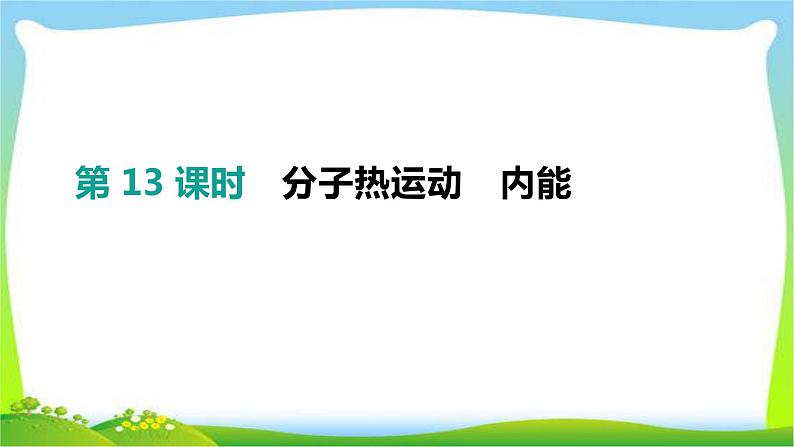 第 13 课时　分子热运动　内能